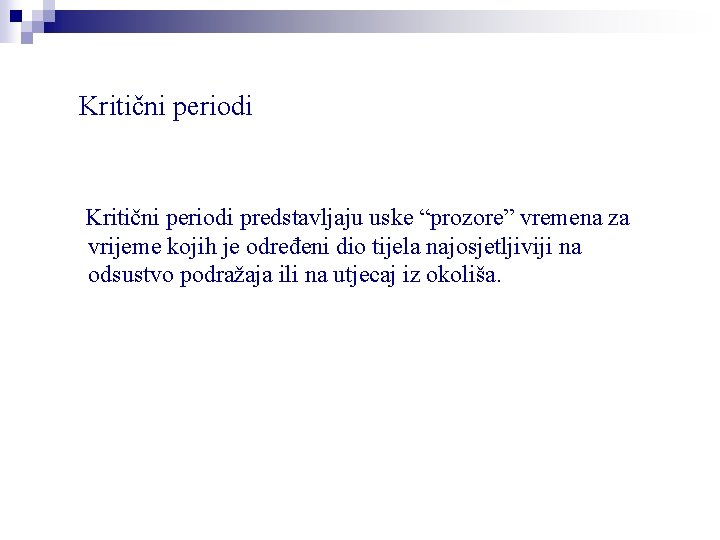 Kritični periodi

Kritični periodi predstavljaju uske “prozore” vremena za vrijeme kojih je određeni dio tijela najosjetljiviji na odsustvo podražaja ili na utjecaj iz okoliša.